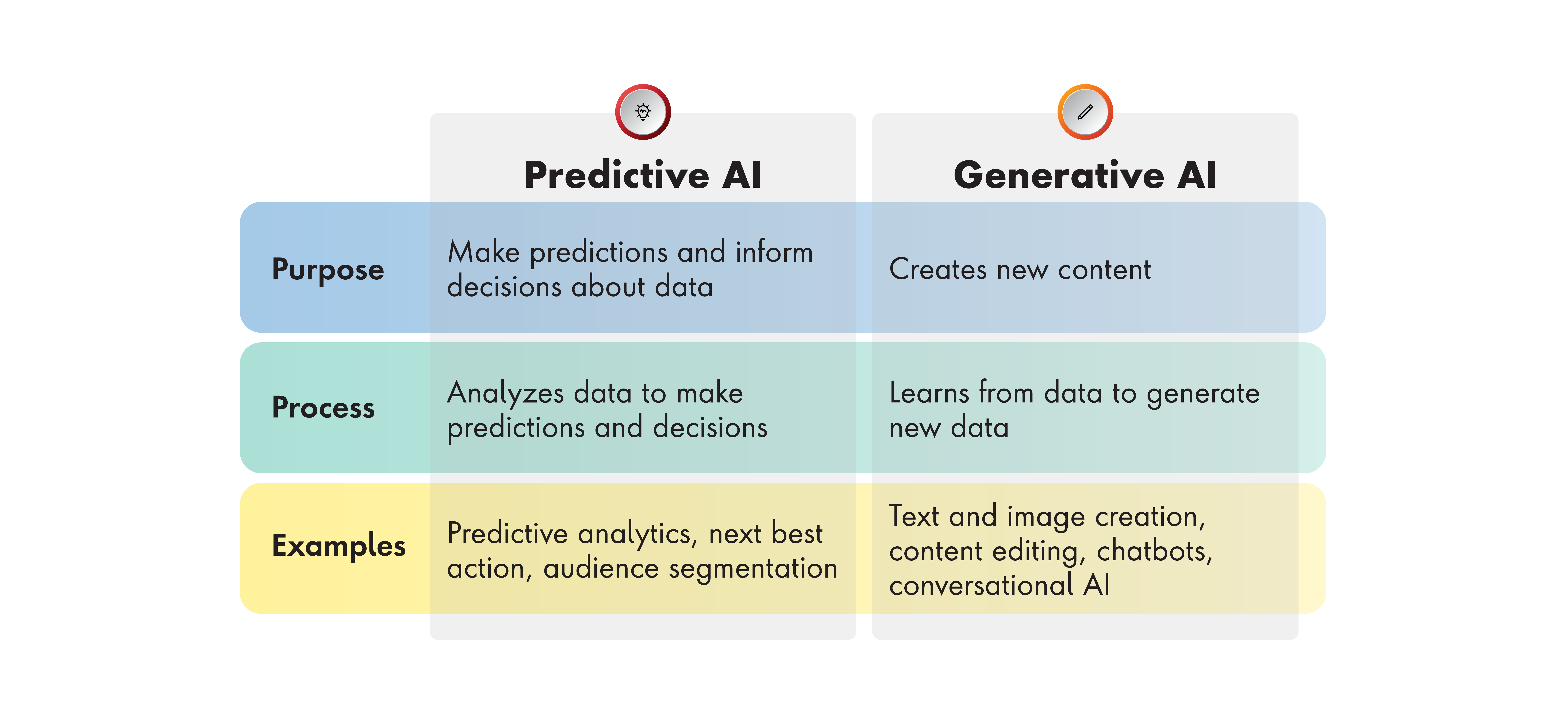 | | Predictive AI | Generative AI |
|---|---|---|
| Purpose | Make predictions and inform decisions about data | Creates new content |
| Process | Analyzes data to make predictions and decisions | Learns from data to generate new data |
| Examples | Predictive analytics, next best action, audience segmentation | Text and image creation, content editing, chatbots, conversational AI |